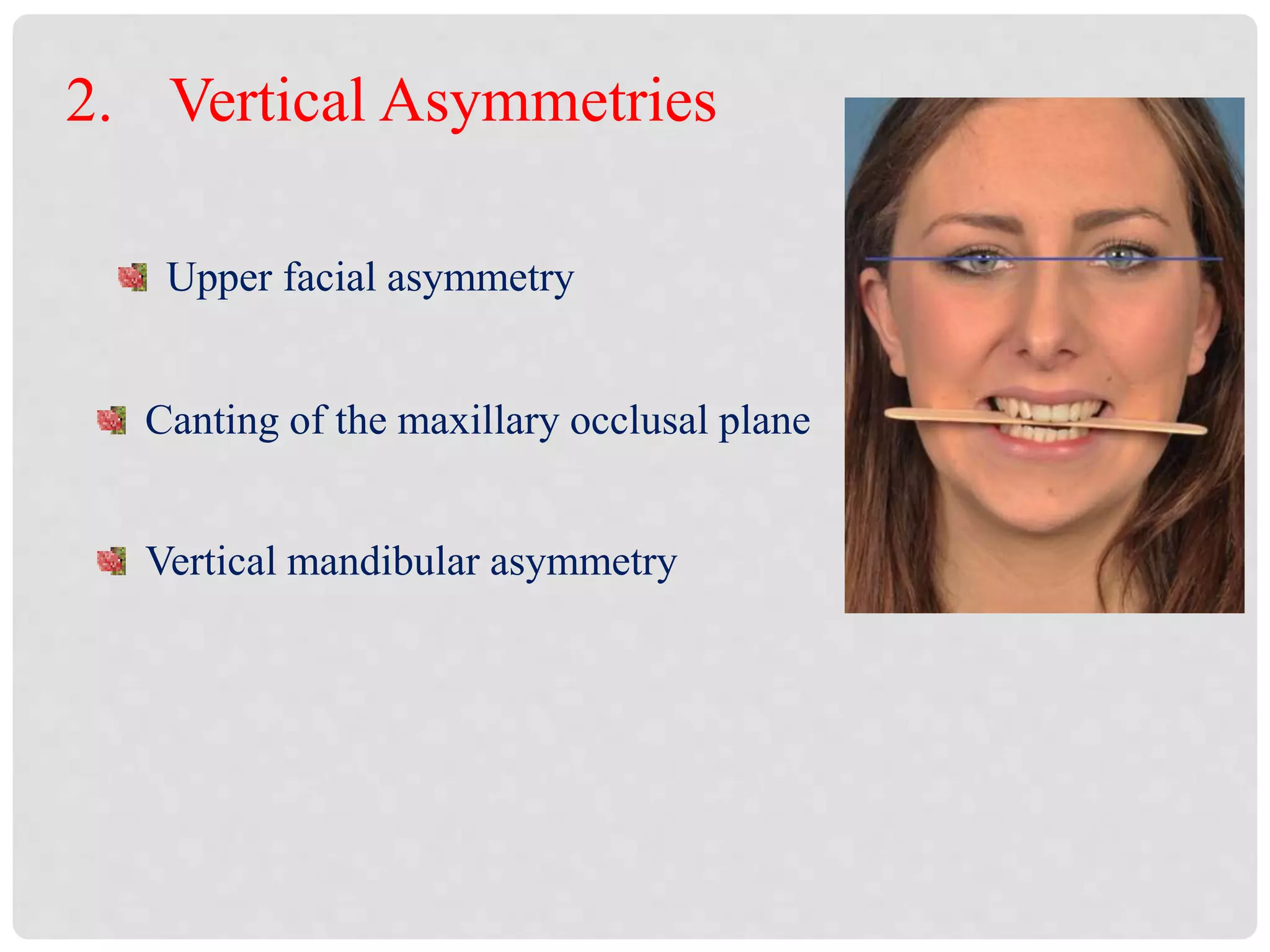 2. Vertical Asymmetries

Upper facial asymmetry

Canting of the maxillary occlusal plane

Vertical mandibular asymmetry